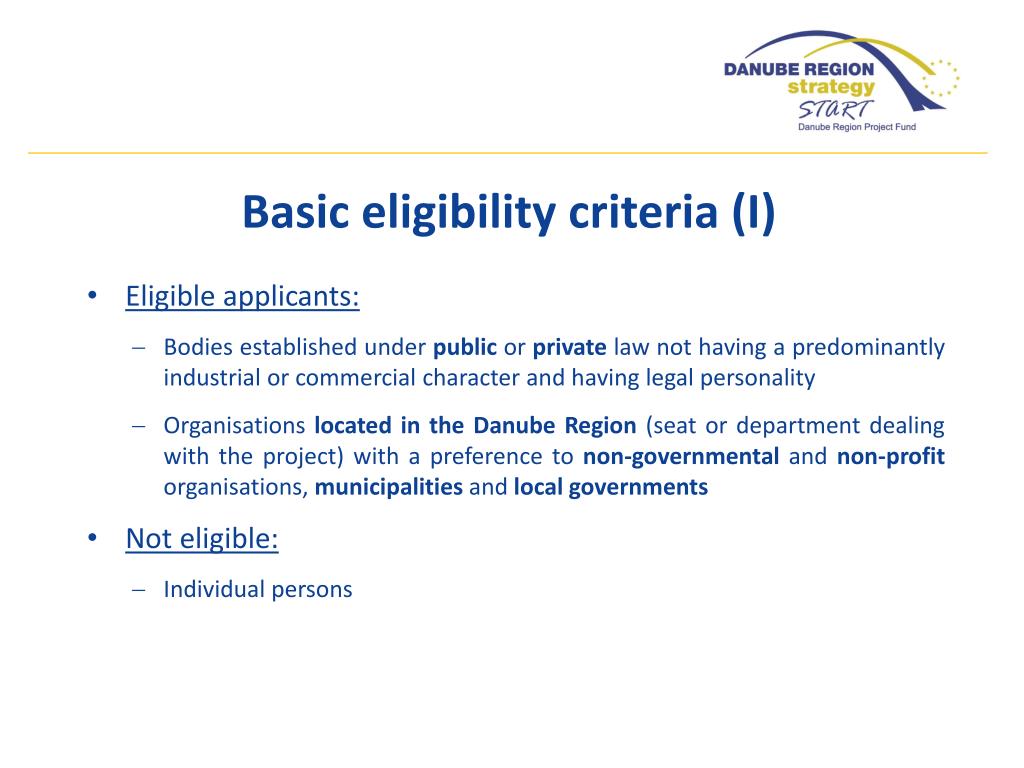 DANUBE REGION
strategy
START
Danube Region Project Fund

Basic eligibility criteria (I)

• Eligible applicants:

– Bodies established under public or private law not having a predominantly industrial or commercial character and having legal personality

– Organisations located in the Danube Region (seat or department dealing with the project) with a preference to non-governmental and non-profit organisations, municipalities and local governments

• Not eligible:

– Individual persons